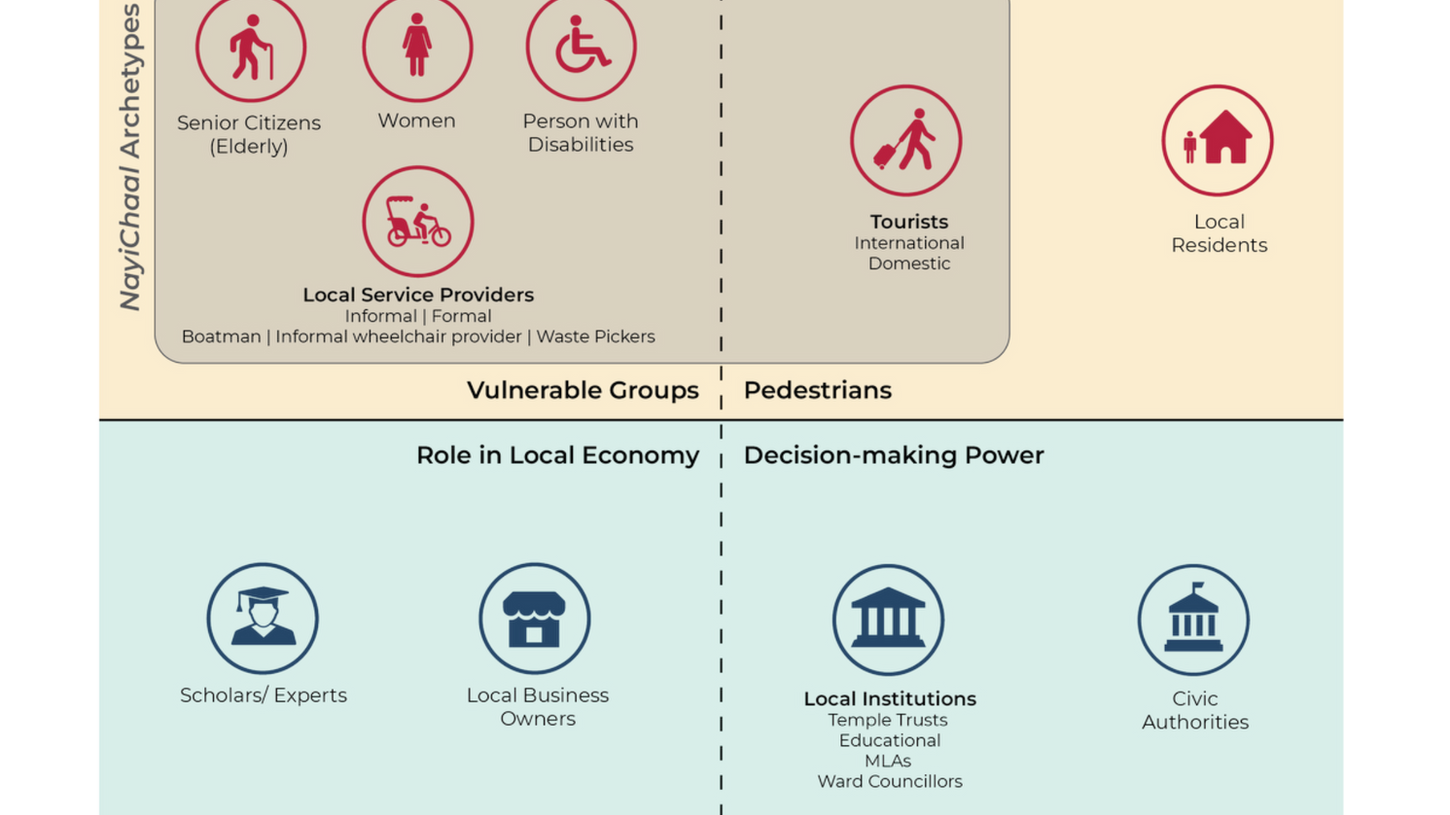 NayiChaal Archetypes

Senior Citizens (Elderly)

Women

Person with Disabilities

Local Service Providers
Informal | Formal
Boatman | Informal wheelchair provider | Waste Pickers

Tourists
International
Domestic

Local Residents

Vulnerable Groups

Pedestrians

Role in Local Economy

Decision-making Power

Scholars/ Experts

Local Business Owners

Local Institutions
Temple Trusts
Educational
MLAs
Ward Councillors

Civic Authorities